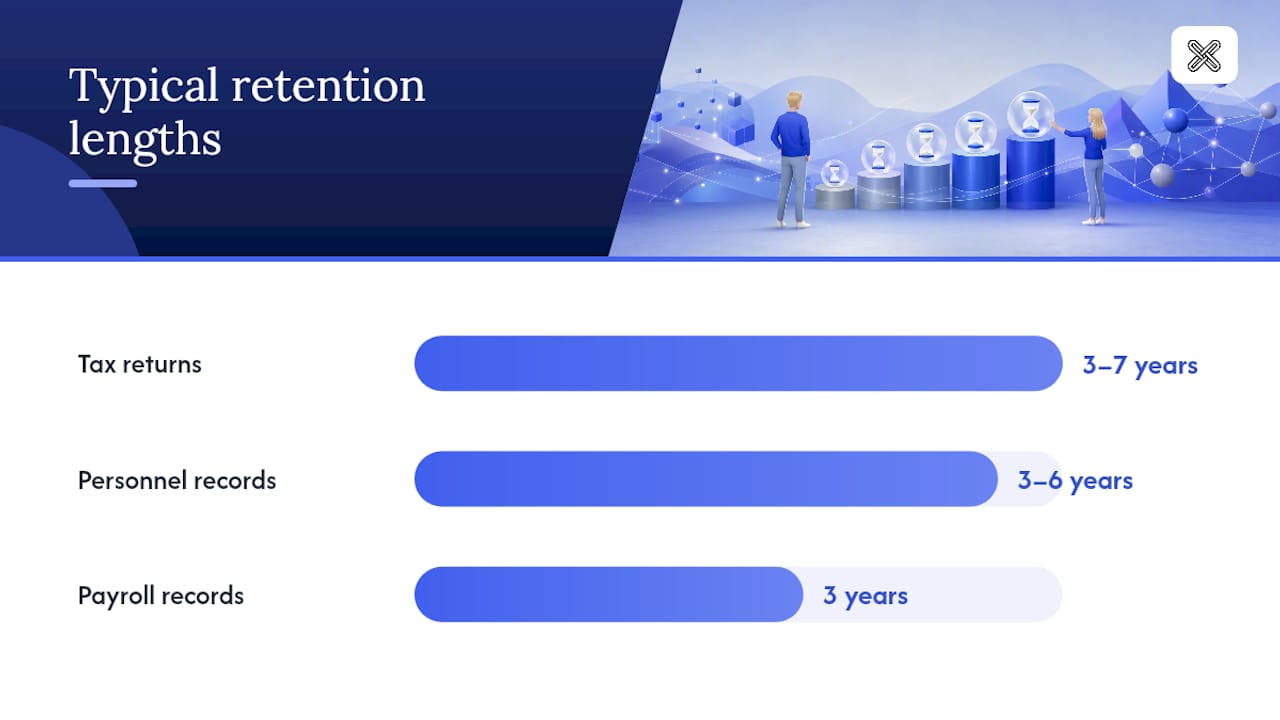 Typical retention lengths

Tax returns 3–7 years

Personnel records 3–6 years

Payroll records 3 years